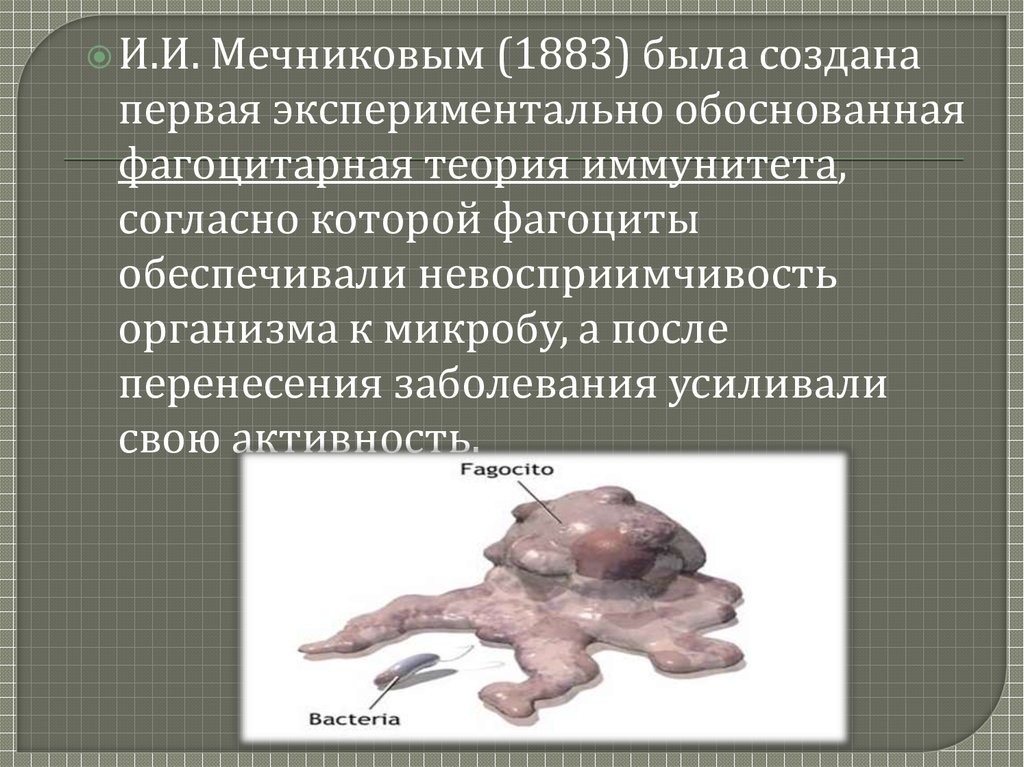 И.И. Мечниковым (1883) была создана первая экспериментально обоснованная фагоцитарная теория иммунитета, согласно которой фагоциты обеспечивали невосприимчивость организма к микробу, а после перенесения заболевания усиливали свою активность.

Fagocito

Bacteria